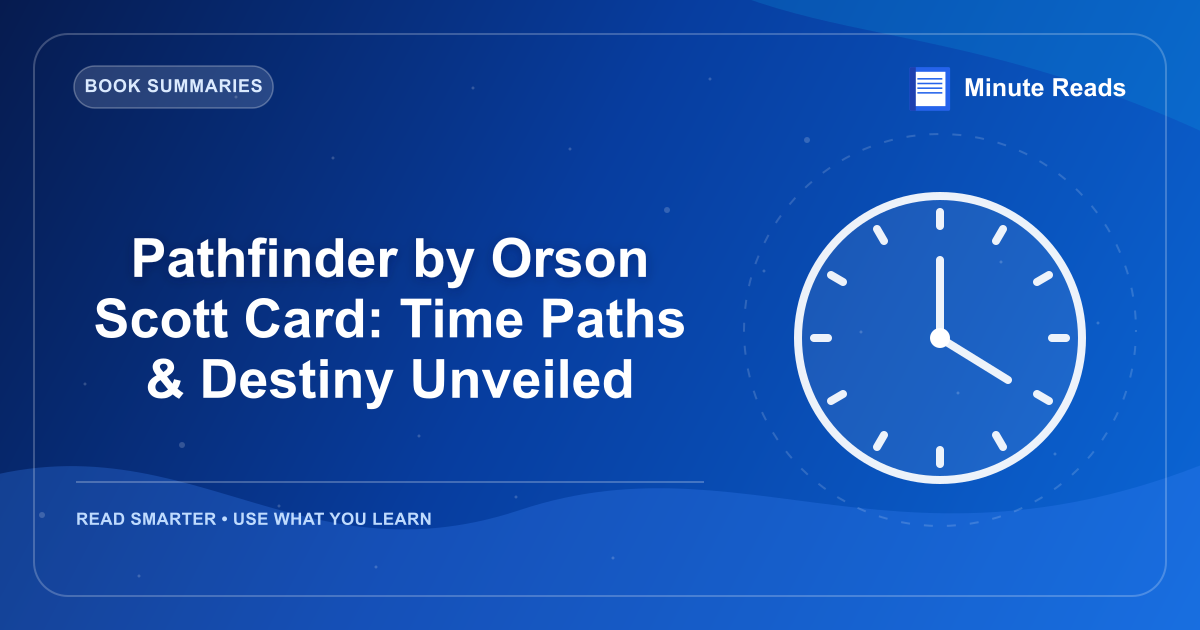 BOOK SUMMARIES

Minute Reads

Pathfinder by Orson Scott Card: Time Paths & Destiny Unveiled

READ SMARTER • USE WHAT YOU LEARN